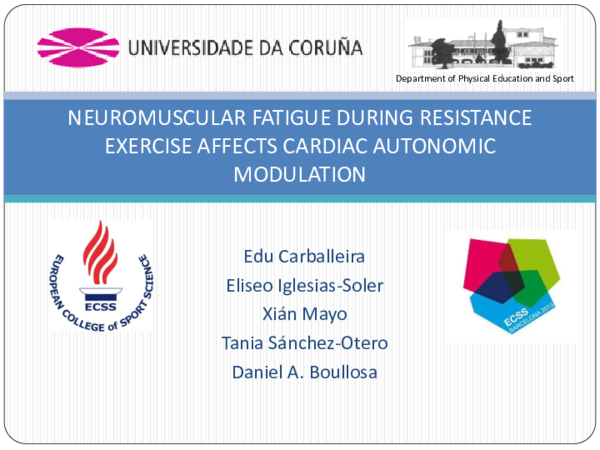 UNIVERSIDADE DA CORUÑA

Department of Physical Education and Sport

NEUROMUSCULAR FATIGUE DURING RESISTANCE EXERCISE AFFECTS CARDIAC AUTONOMIC MODULATION

EUROPEAN COLLEGE of SPORT SCIENCE
ECSS

Edu Carballeira
Eliseo Iglesias-Soler
Xián Mayo
Tania Sánchez-Otero
Daniel A. Boullosa

ECSS
BARCELONA 2013